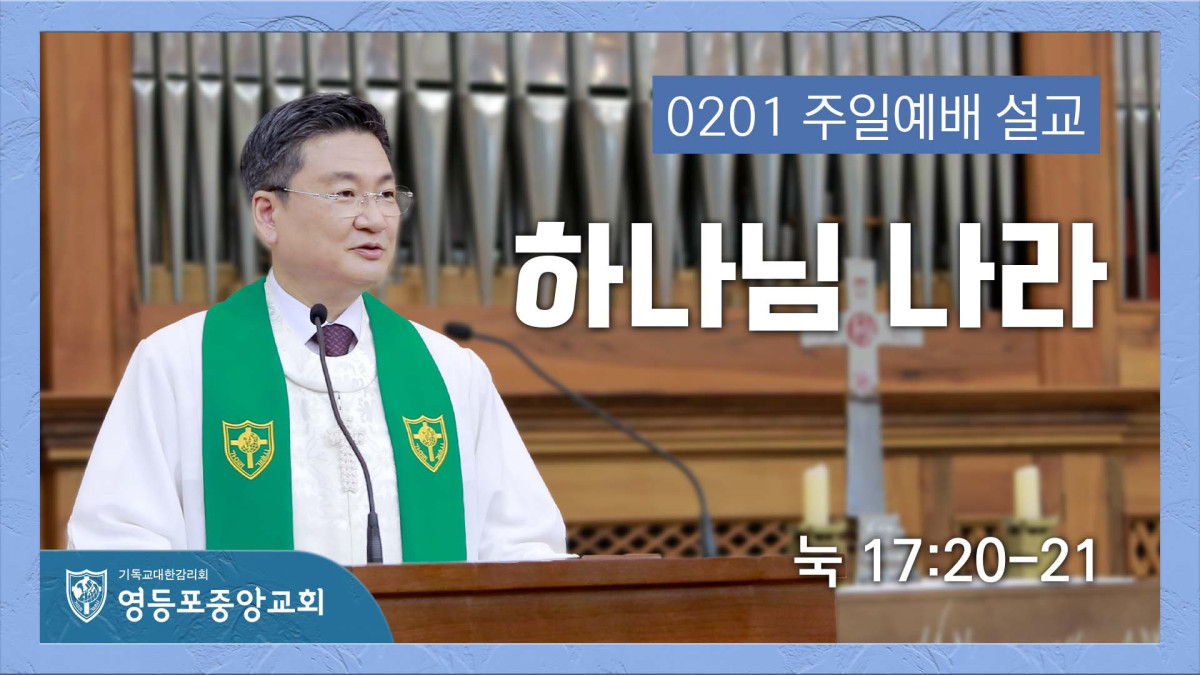 0201 주일예배 설교

하나님 나라

눅 17:20-21

기독교대한감리회
영등포중앙교회